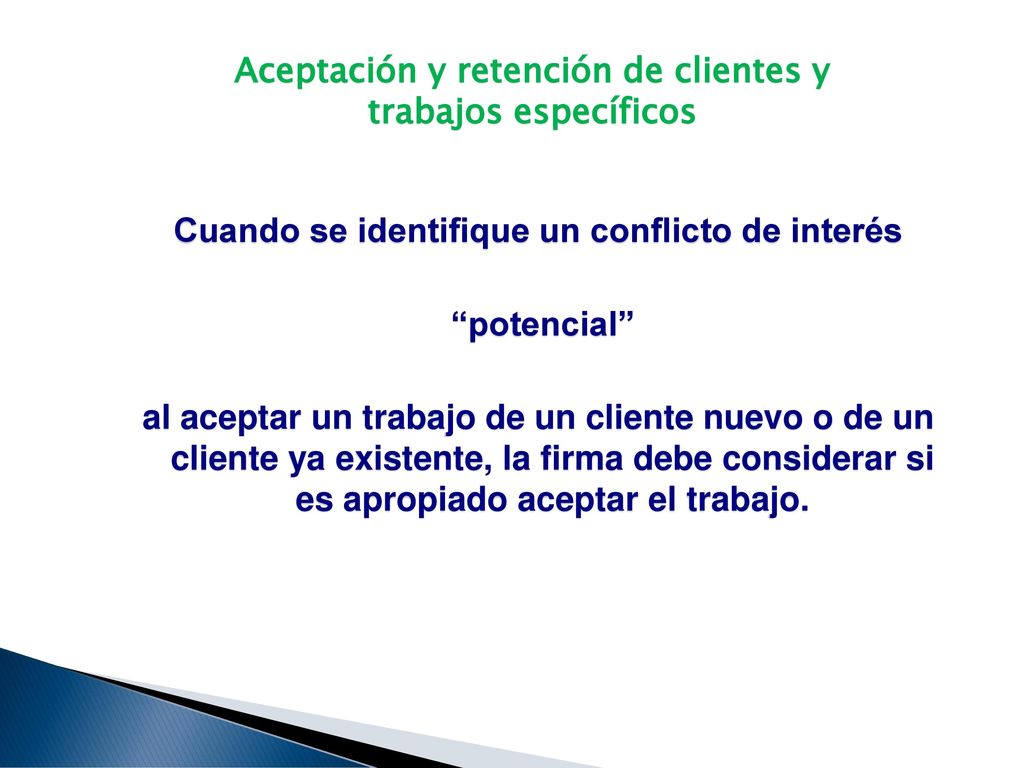 Aceptación y retención de clientes y trabajos específicos

Cuando se identifique un conflicto de interés

“potencial”

al aceptar un trabajo de un cliente nuevo o de un cliente ya existente, la firma debe considerar si es apropiado aceptar el trabajo.